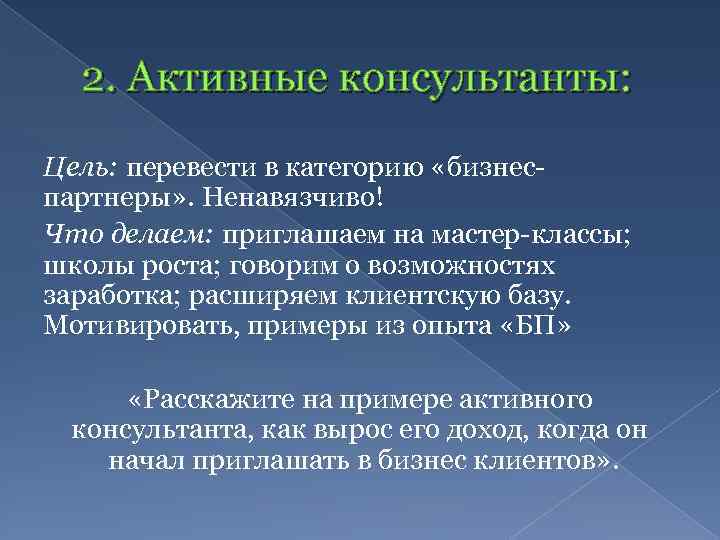 2. Активные консультанты:

Цель: перевести в категорию «бизнес-партнеры». Ненавязчиво!

Что делаем: приглашаем на мастер-классы; школы роста; говорим о возможностях заработка; расширяем клиентскую базу. Мотивировать, примеры из опыта «БП»

«Расскажите на примере активного консультанта, как вырос его доход, когда он начал приглашать в бизнес клиентов».